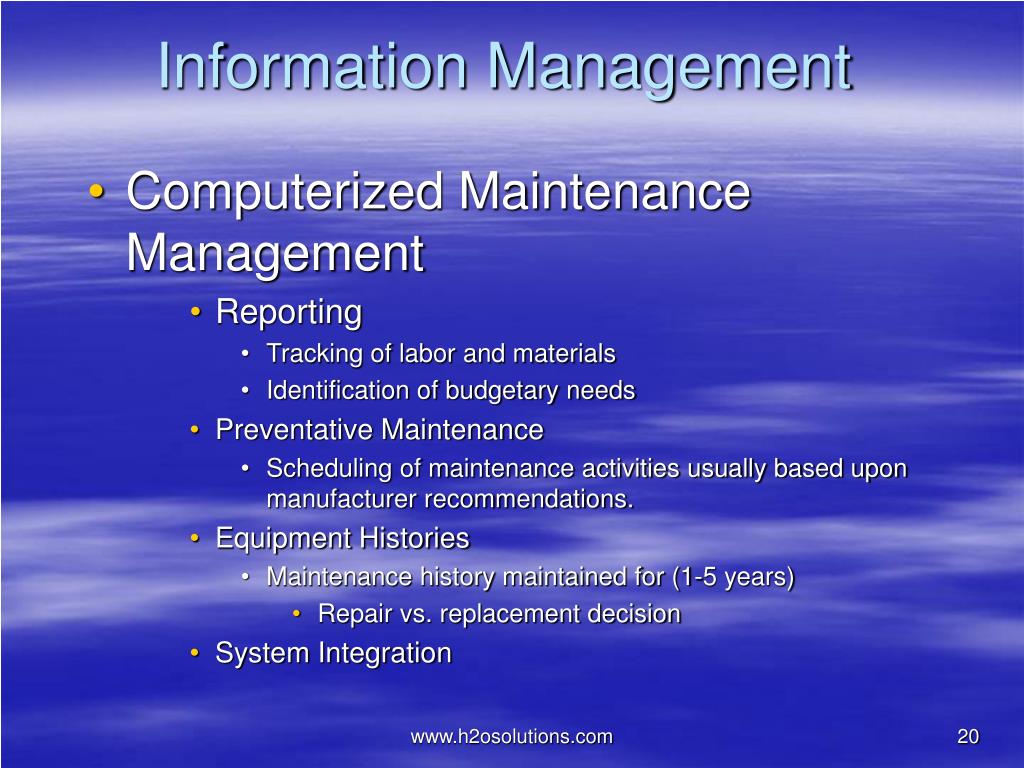 Information Management

• Computerized Maintenance Management
  • Reporting
    • Tracking of labor and materials
    • Identification of budgetary needs
  • Preventative Maintenance
    • Scheduling of maintenance activities usually based upon manufacturer recommendations.
  • Equipment Histories
    • Maintenance history maintained for (1-5 years)
      • Repair vs. replacement decision
  • System Integration

www.h2osolutions.com

20